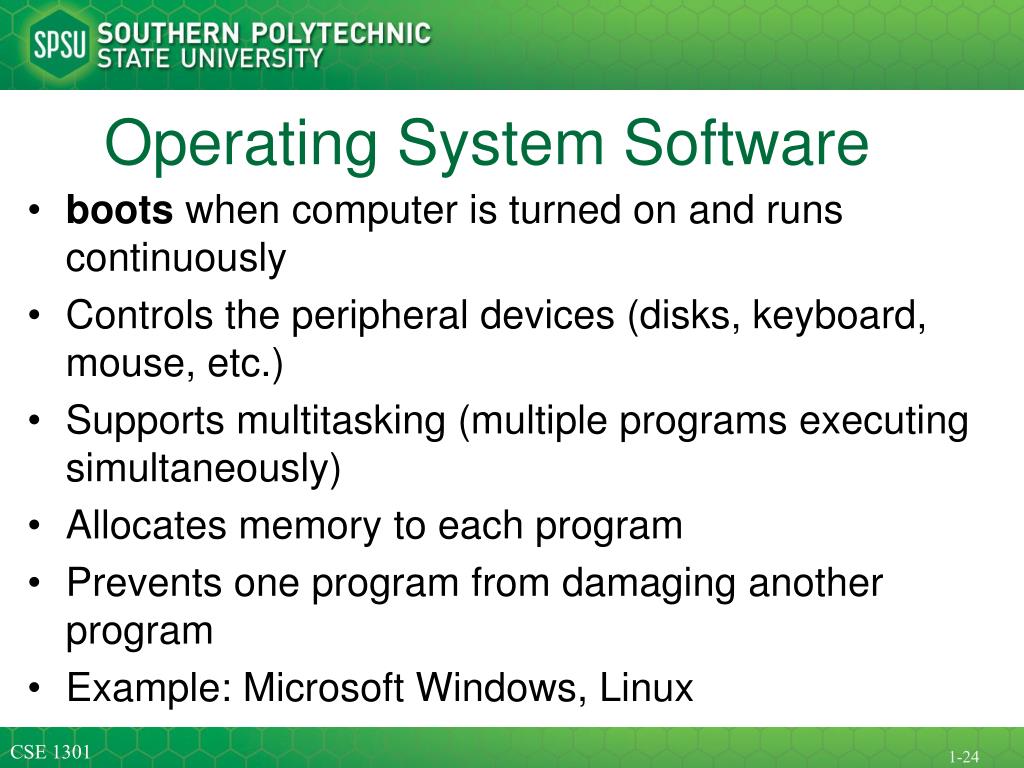 SPSU SOUTHERN POLYTECHNIC STATE UNIVERSITY

Operating System Software

• boots when computer is turned on and runs continuously
• Controls the peripheral devices (disks, keyboard, mouse, etc.)
• Supports multitasking (multiple programs executing simultaneously)
• Allocates memory to each program
• Prevents one program from damaging another program
• Example: Microsoft Windows, Linux

CSE 1301

1-24